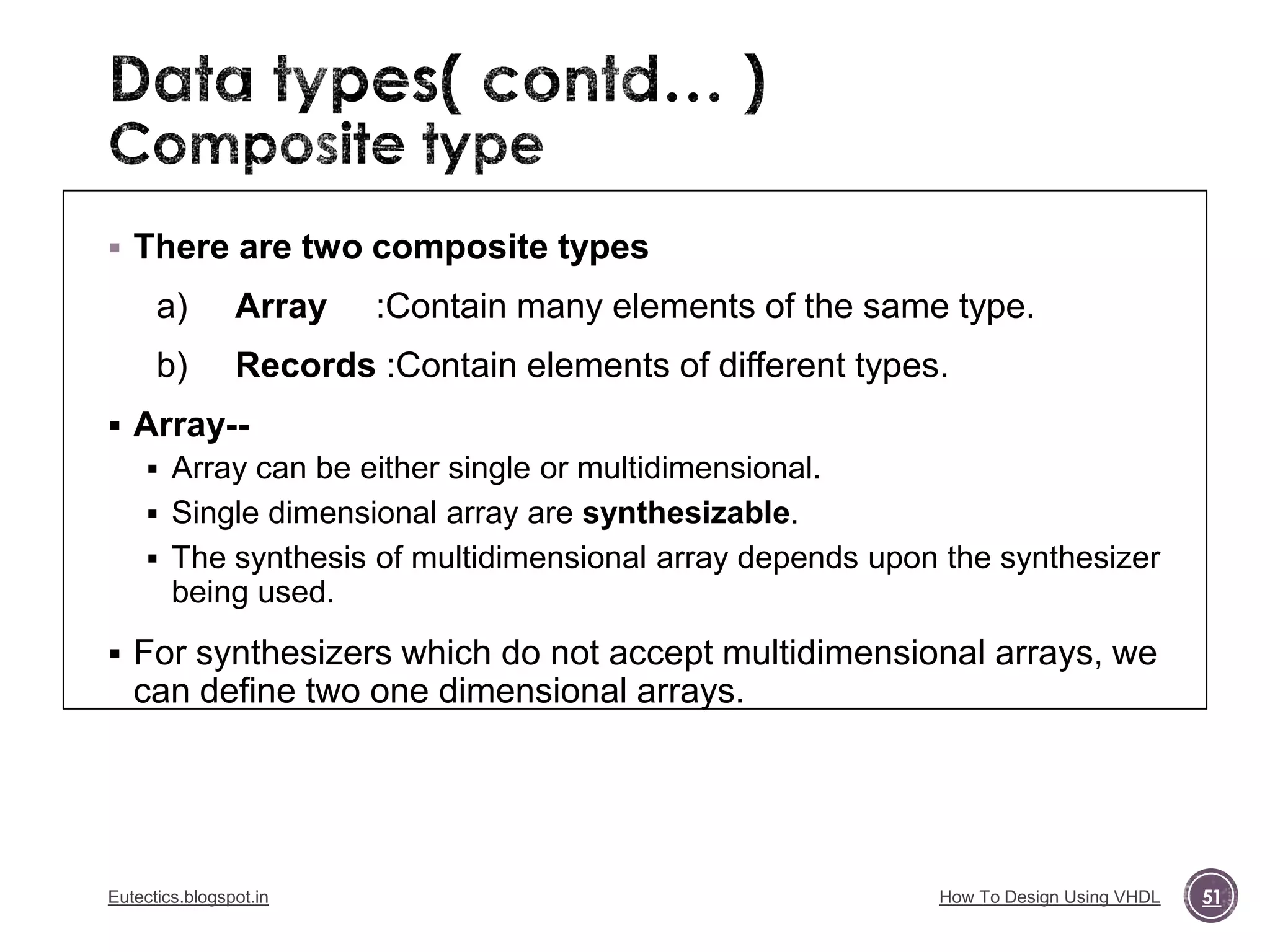 Data types( contd… )
Composite type

▪ There are two composite types

a) Array :Contain many elements of the same type.

b) Records :Contain elements of different types.

▪ Array--

▪ Array can be either single or multidimensional.

▪ Single dimensional array are synthesizable.

▪ The synthesis of multidimensional array depends upon the synthesizer being used.

▪ For synthesizers which do not accept multidimensional arrays, we can define two one dimensional arrays.

Eutectics.blogspot.in

How To Design Using VHDL

51